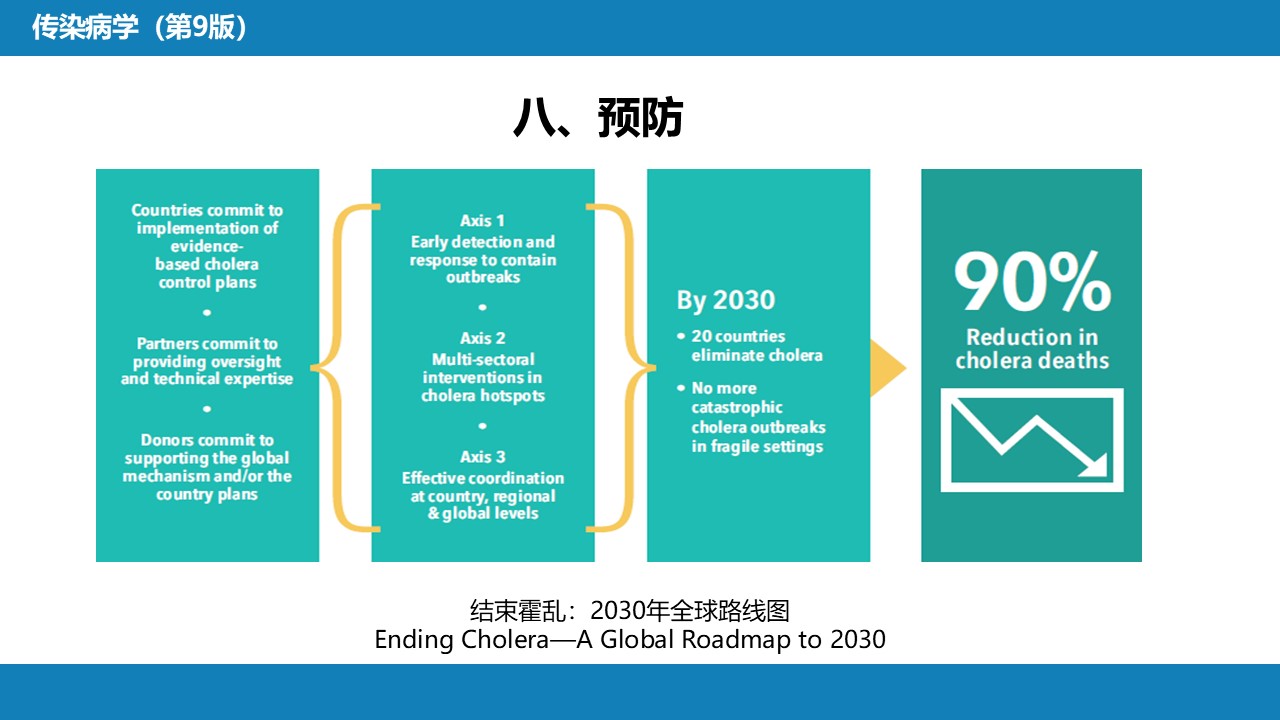 传染病学（第9版）

八、预防

Countries commit to implementation of evidence-based cholera control plans

•

Partners commit to providing oversight and technical expertise

•

Donors commit to supporting the global mechanism and/or the country plans

Axis 1
Early detection and response to contain outbreaks

•

Axis 2
Multi-sectoral interventions in cholera hotspots

•

Axis 3
Effective coordination at country, regional & global levels

By 2030

• 20 countries eliminate cholera

• No more catastrophic cholera outbreaks in fragile settings

90%
Reduction in cholera deaths

结束霍乱：2030年全球路线图
Ending Cholera—A Global Roadmap to 2030